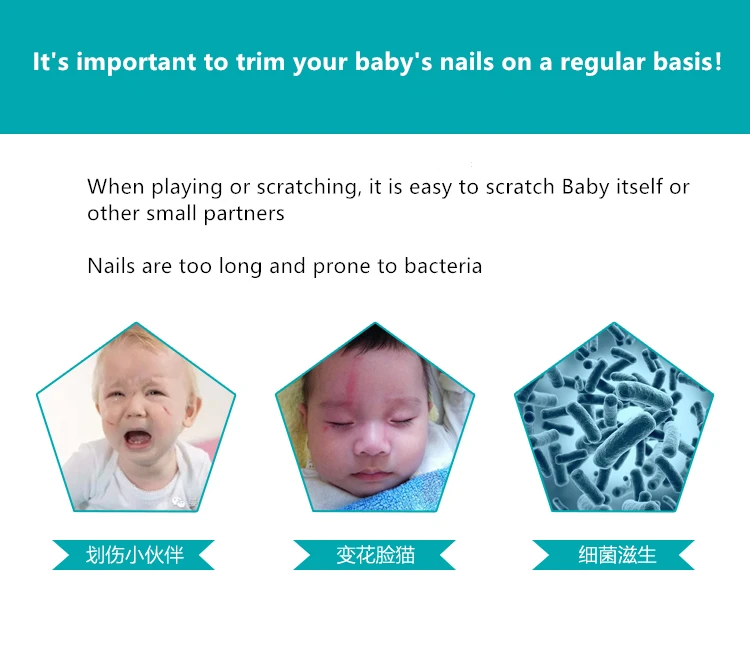 It's important to trim your baby's nails on a regular basis!

When playing or scratching, it is easy to scratch Baby itself or other small partners

Nails are too long and prone to bacteria

划伤小伙伴

变花脸猫

细菌滋生